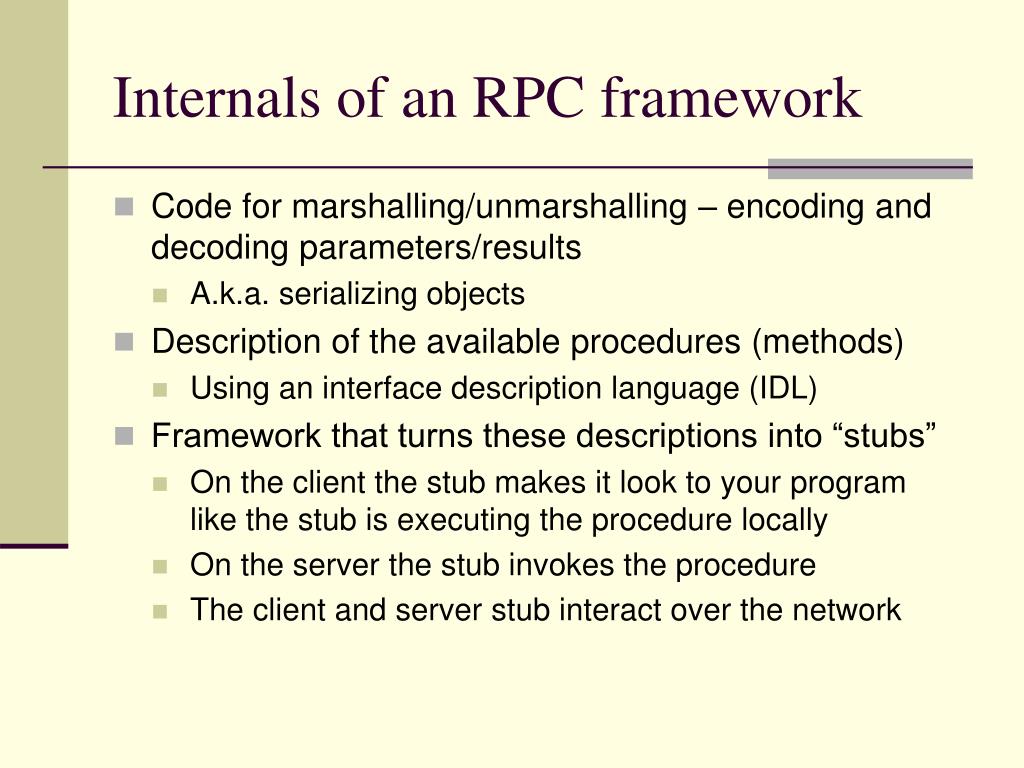 Internals of an RPC framework

Code for marshalling/unmarshalling – encoding and decoding parameters/results

A.k.a. serializing objects

Description of the available procedures (methods)

Using an interface description language (IDL)

Framework that turns these descriptions into “stubs”

On the client the stub makes it look to your program like the stub is executing the procedure locally

On the server the stub invokes the procedure

The client and server stub interact over the network